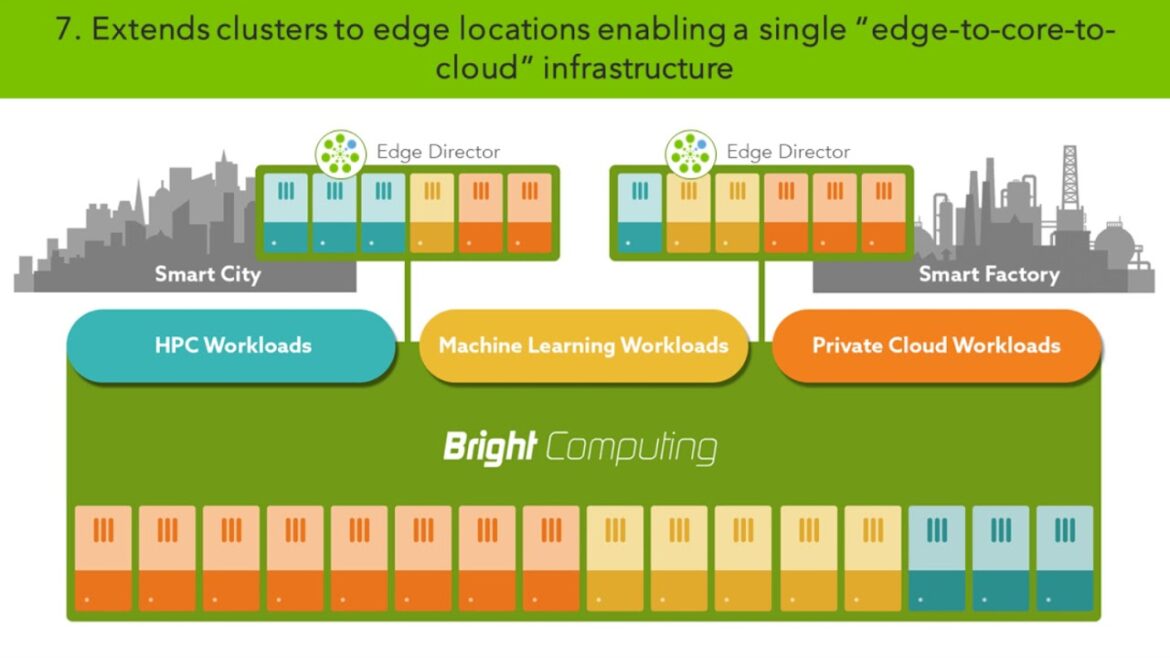 7. Extends clusters to edge locations enabling a single "edge-to-core-to-cloud" infrastructure

Edge Director

Edge Director

Smart City

Smart Factory

HPC Workloads

Machine Learning Workloads

Private Cloud Workloads

Bright Computing